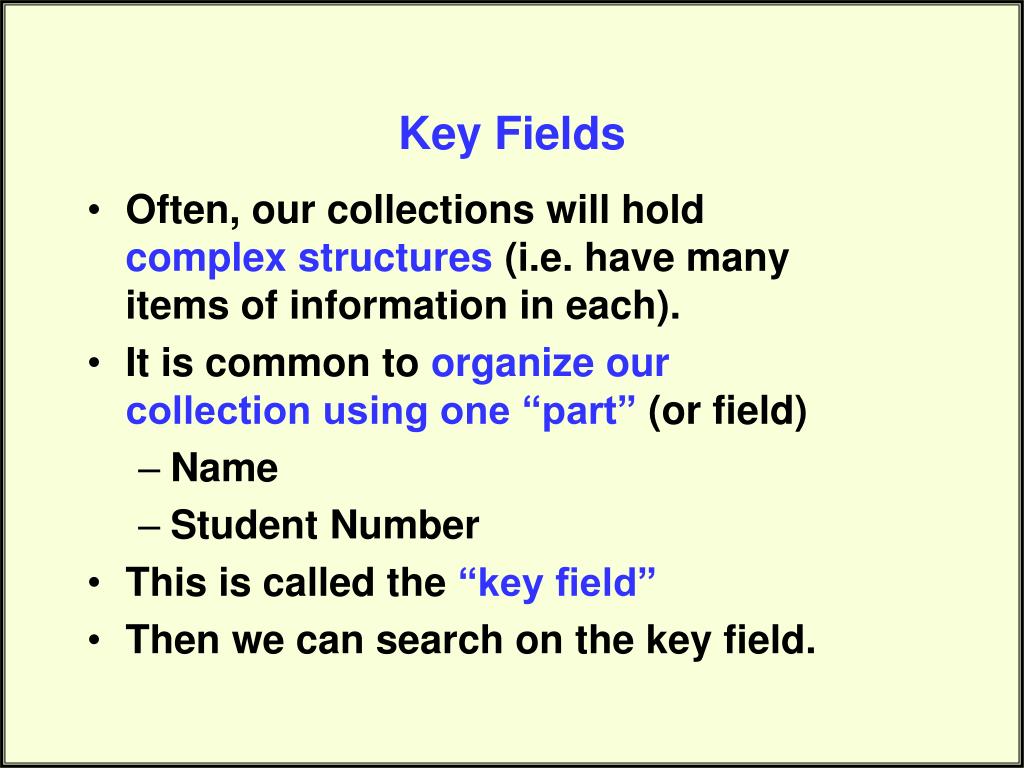 Key Fields

• Often, our collections will hold complex structures (i.e. have many items of information in each).
• It is common to organize our collection using one “part” (or field)
– Name
– Student Number
• This is called the “key field”
• Then we can search on the key field.